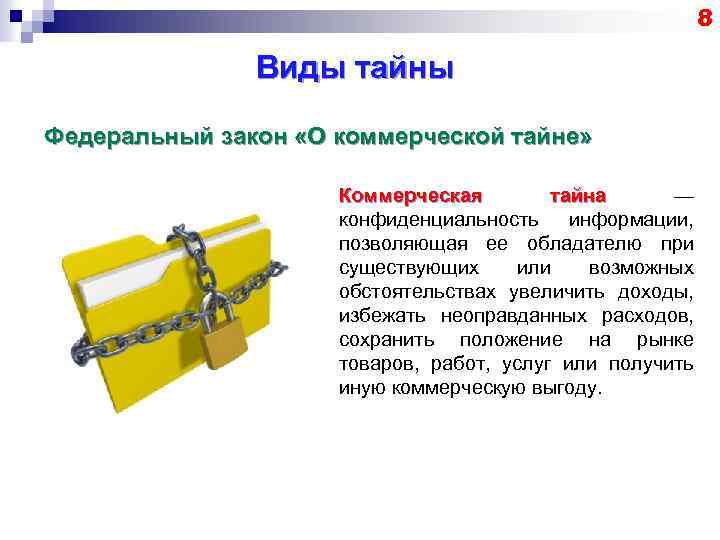 8

Виды тайны

Федеральный закон «О коммерческой тайне»

Коммерческая тайна — конфиденциальность информации, позволяющая ее обладателю при существующих или возможных обстоятельствах увеличить доходы, избежать неоправданных расходов, сохранить положение на рынке товаров, работ, услуг или получить иную коммерческую выгоду.